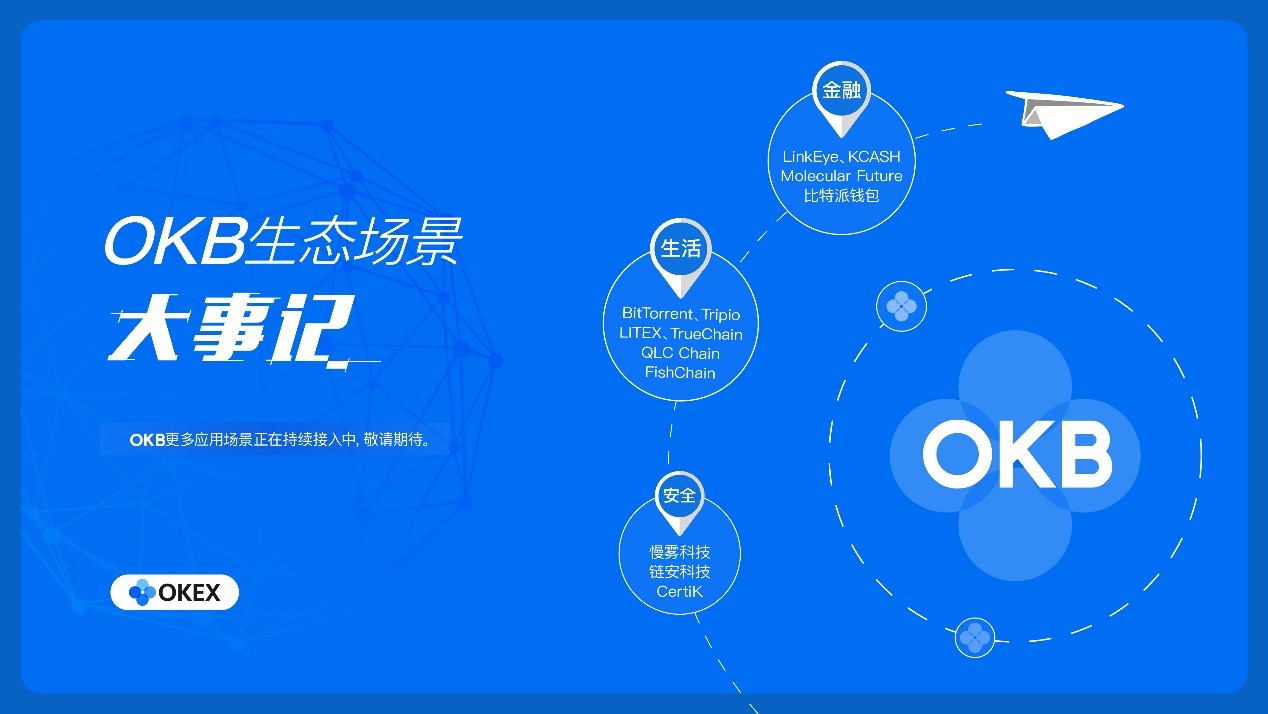 OKB生态场景

大事记

OKB更多应用场景正在持续接入中, 敬请期待。

OKEX

金融

LinkEye、KCASH
Molecular Future
比特派钱包

生活

BitTorrent、Tripio
LITEX、TrueChain
QLC Chain
FishChain

安全

慢雾科技
链安科技
CertiK

OKB